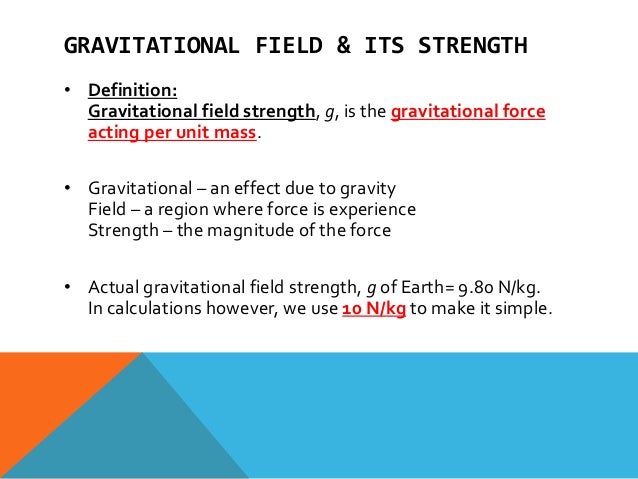 GRAVITATIONAL FIELD & ITS STRENGTH

• Definition:
Gravitational field strength, $g$, is the gravitational force acting per unit mass.

• Gravitational – an effect due to gravity
Field – a region where force is experience
Strength – the magnitude of the force

• Actual gravitational field strength, $g$ of Earth= 9.80 N/kg.
In calculations however, we use 10 N/kg to make it simple.